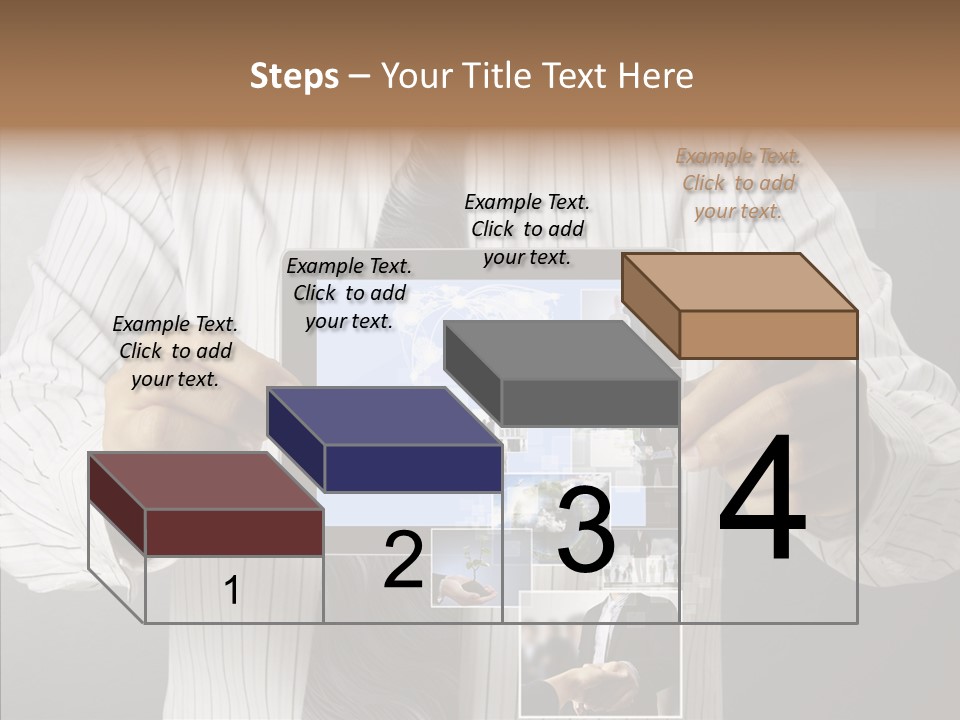 Steps – Your Title Text Here

Example Text. Click to add your text.

Example Text. Click to add your text.

Example Text. Click to add your text.

Example Text. Click to add your text.

1

2

3

4